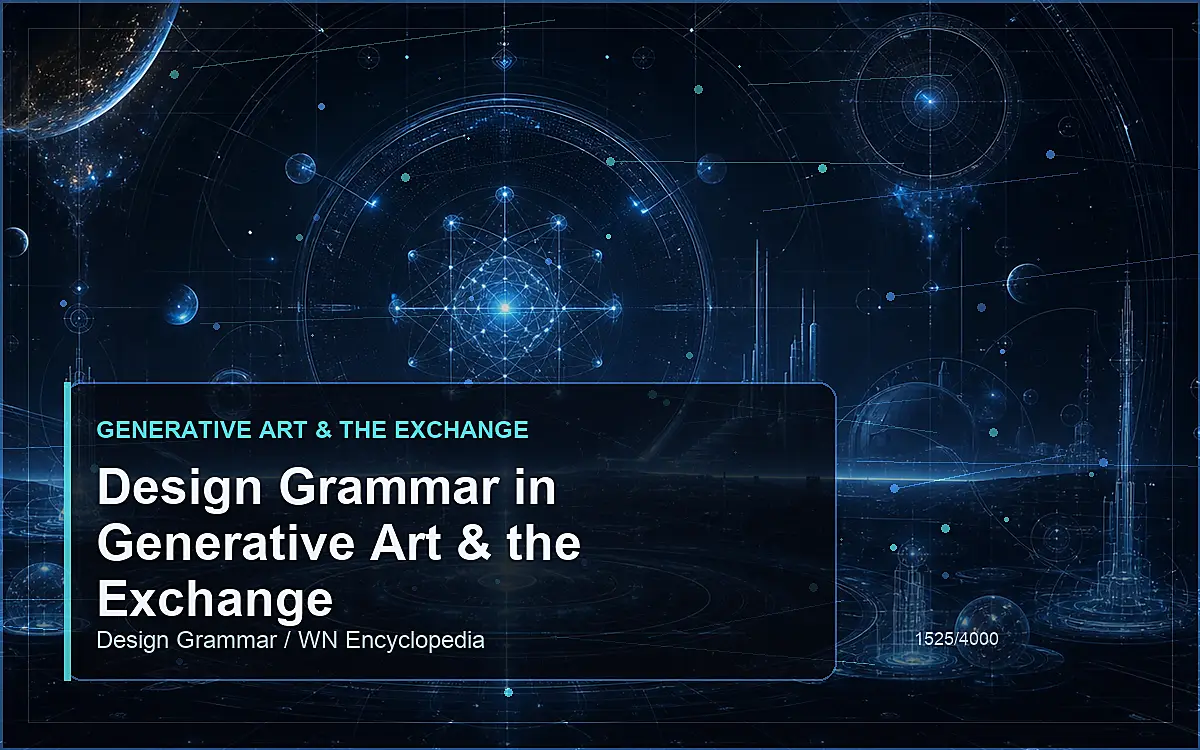 GENERATIVE ART & THE EXCHANGE

Design Grammar in Generative Art & the Exchange

Design Grammar / WN Encyclopedia

1525/4000